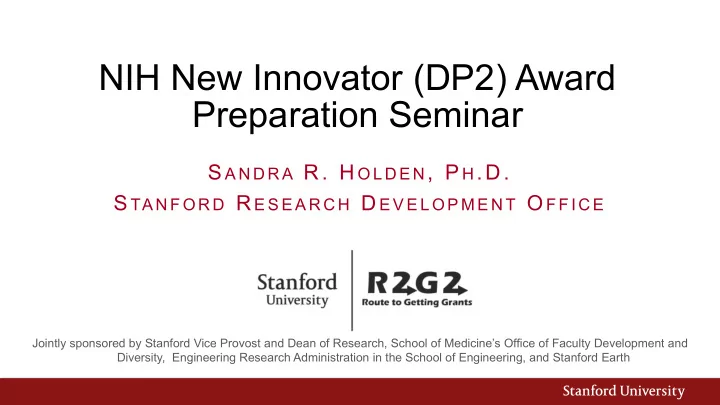 NIH New Innovator (DP2) Award Preparation Seminar

SANDRA R. HOLDEN, PH.D.

STANFORD RESEARCH DEVELOPMENT OFFICE

Stanford University

R2G2
Route to Getting Grants

Jointly sponsored by Stanford Vice Provost and Dean of Research, School of Medicine's Office of Faculty Development and Diversity, Engineering Research Administration in the School of Engineering, and Stanford Earth

Stanford University